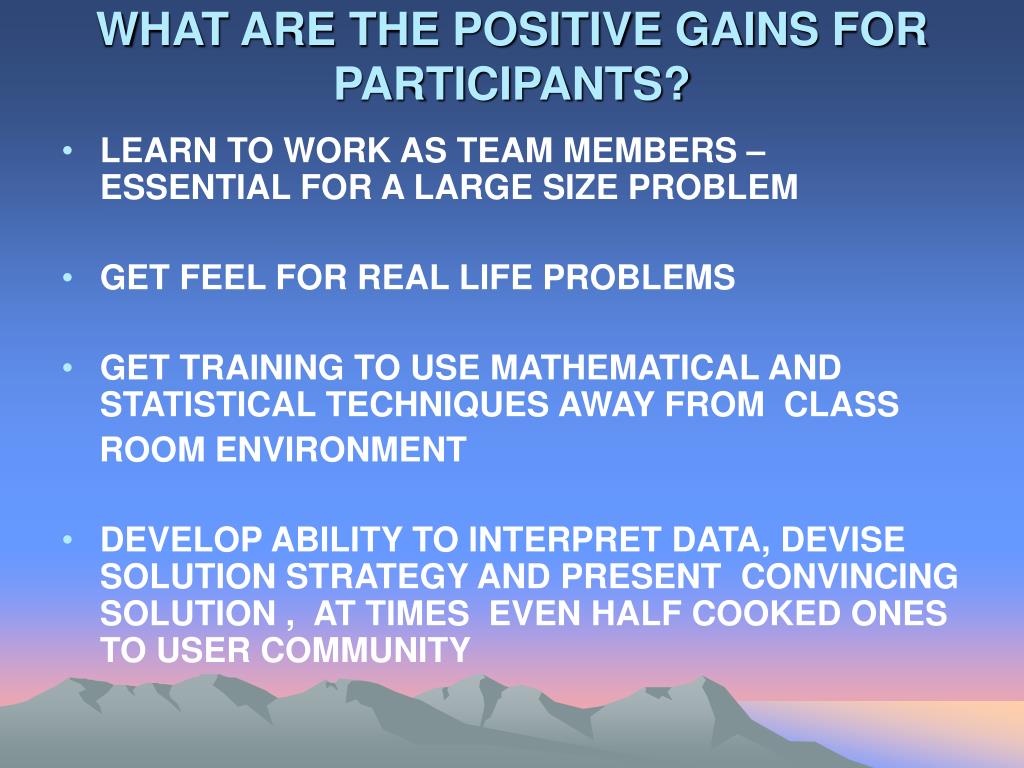 WHAT ARE THE POSITIVE GAINS FOR PARTICIPANTS?

• LEARN TO WORK AS TEAM MEMBERS – ESSENTIAL FOR A LARGE SIZE PROBLEM

• GET FEEL FOR REAL LIFE PROBLEMS

• GET TRAINING TO USE MATHEMATICAL AND STATISTICAL TECHNIQUES AWAY FROM CLASS ROOM ENVIRONMENT

• DEVELOP ABILITY TO INTERPRET DATA, DEVISE SOLUTION STRATEGY AND PRESENT CONVINCING SOLUTION , AT TIMES EVEN HALF COOKED ONES TO USER COMMUNITY